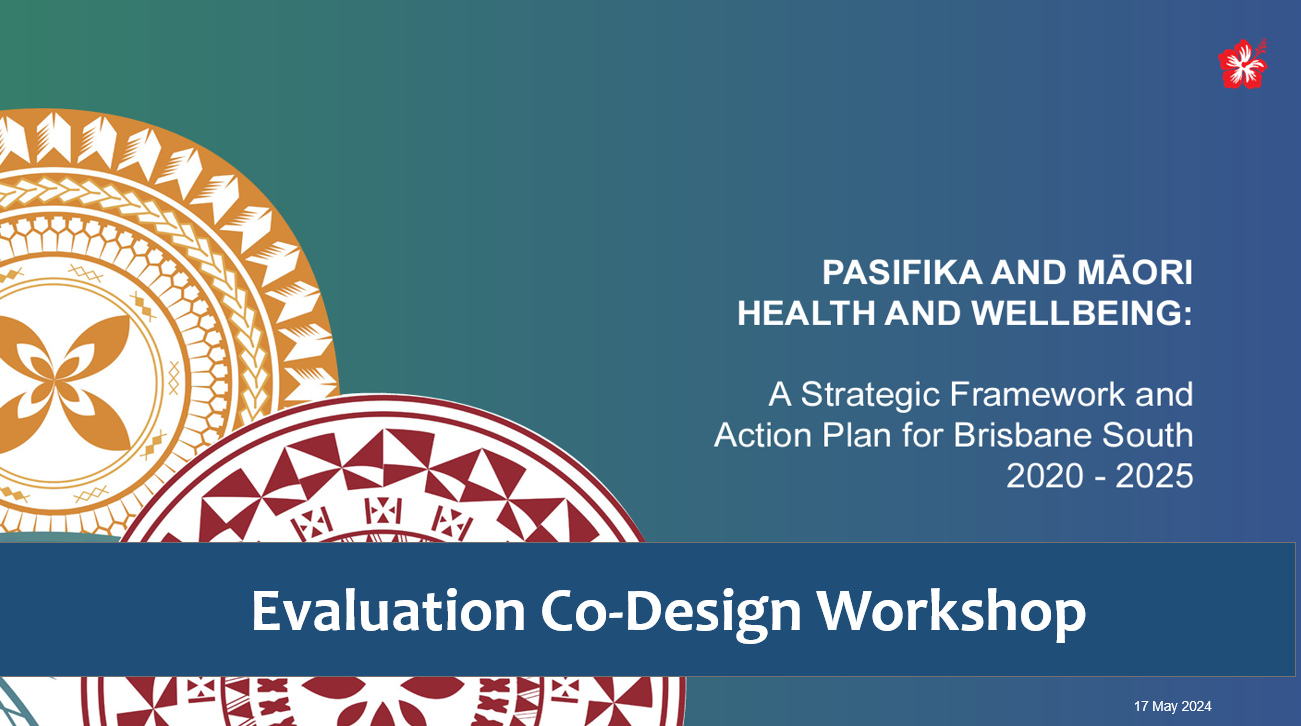 PASIFIKA AND MĀORI HEALTH AND WELLBEING:

A Strategic Framework and Action Plan for Brisbane South 2020 - 2025

Evaluation Co-Design Workshop

17 May 2024